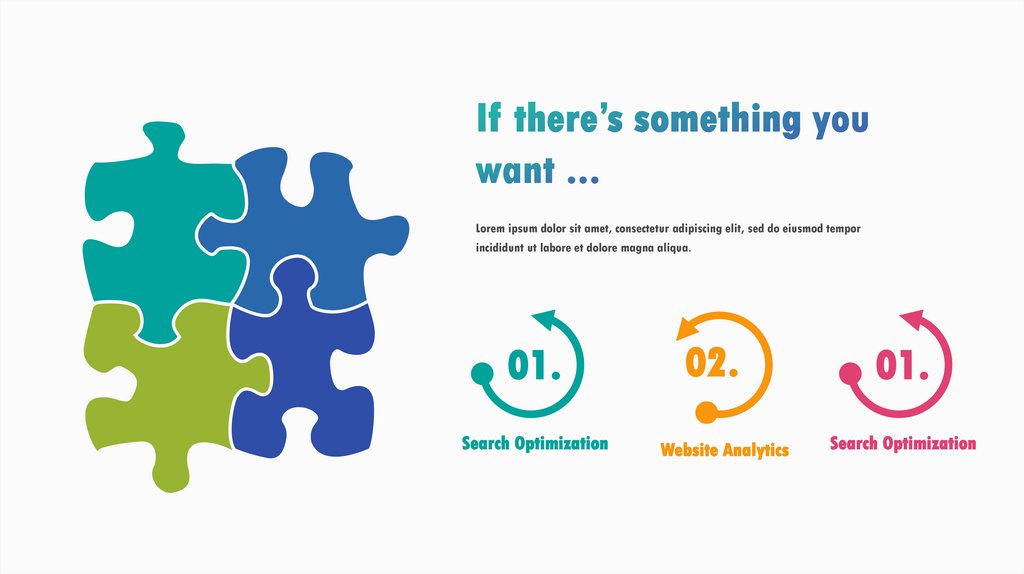 If there's something you want ...

Lorem ipsum dolor sit amet, consectetur adipiscing elit, sed do eiusmod tempor incididunt ut labore et dolore magna aliqua.

01.

Search Optimization

02.

Website Analytics

01.

Search Optimization